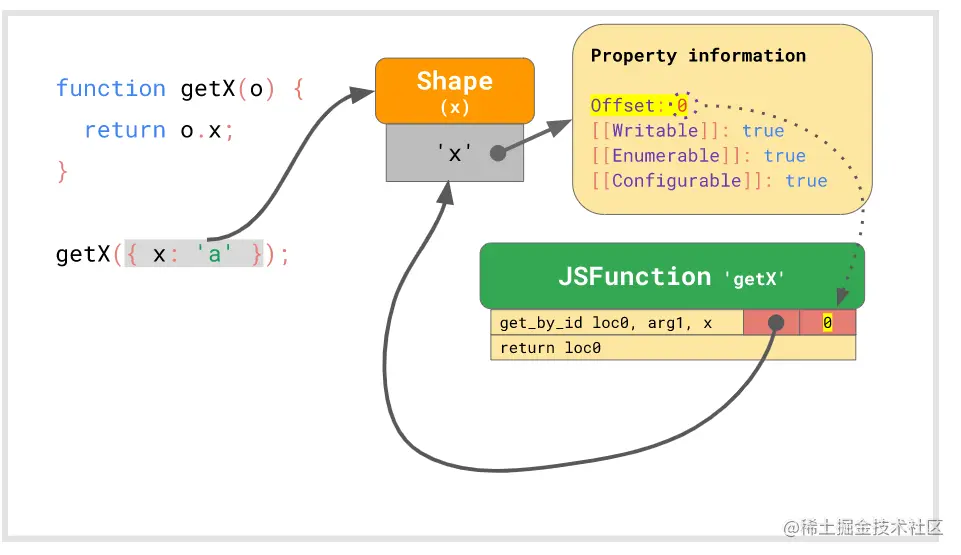 function getX(o) {
  return o.x;
}

getX({ x: 'a' });

Shape
(x)

'x'

Property information

Offset: 0
[[Writable]]: true
[[Enumerable]]: true
[[Configurable]]: true

JSFunction 'getX'

get_by_id loc0, arg1, x
0
return loc0

@稀土掘金技术社区